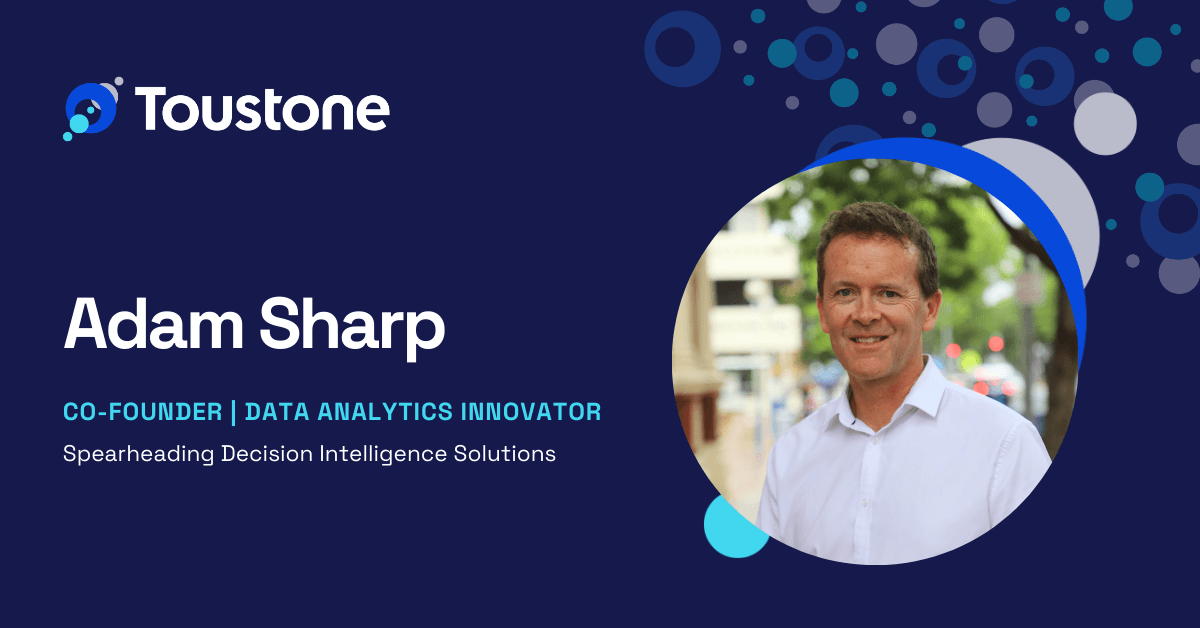 Toustone

Adam Sharp

CO-FOUNDER | DATA ANALYTICS INNOVATOR

Spearheading Decision Intelligence Solutions